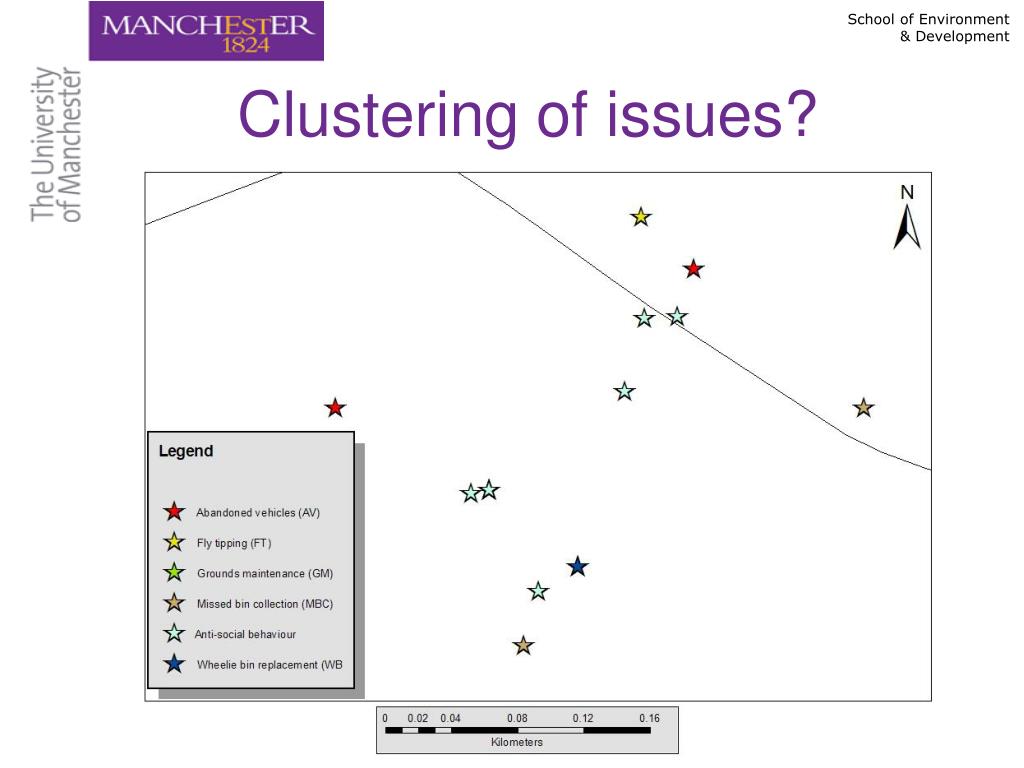 MANCHESTER
1824

The University of Manchester

School of Environment & Development

Clustering of issues?

N

Legend

Abandoned vehicles (AV)
Fly tipping (FT)
Grounds maintenance (GM)
Missed bin collection (MBC)
Anti-social behaviour
Wheelie bin replacement (WB

0 0.02 0.04 0.08 0.12 0.16
Kilometers